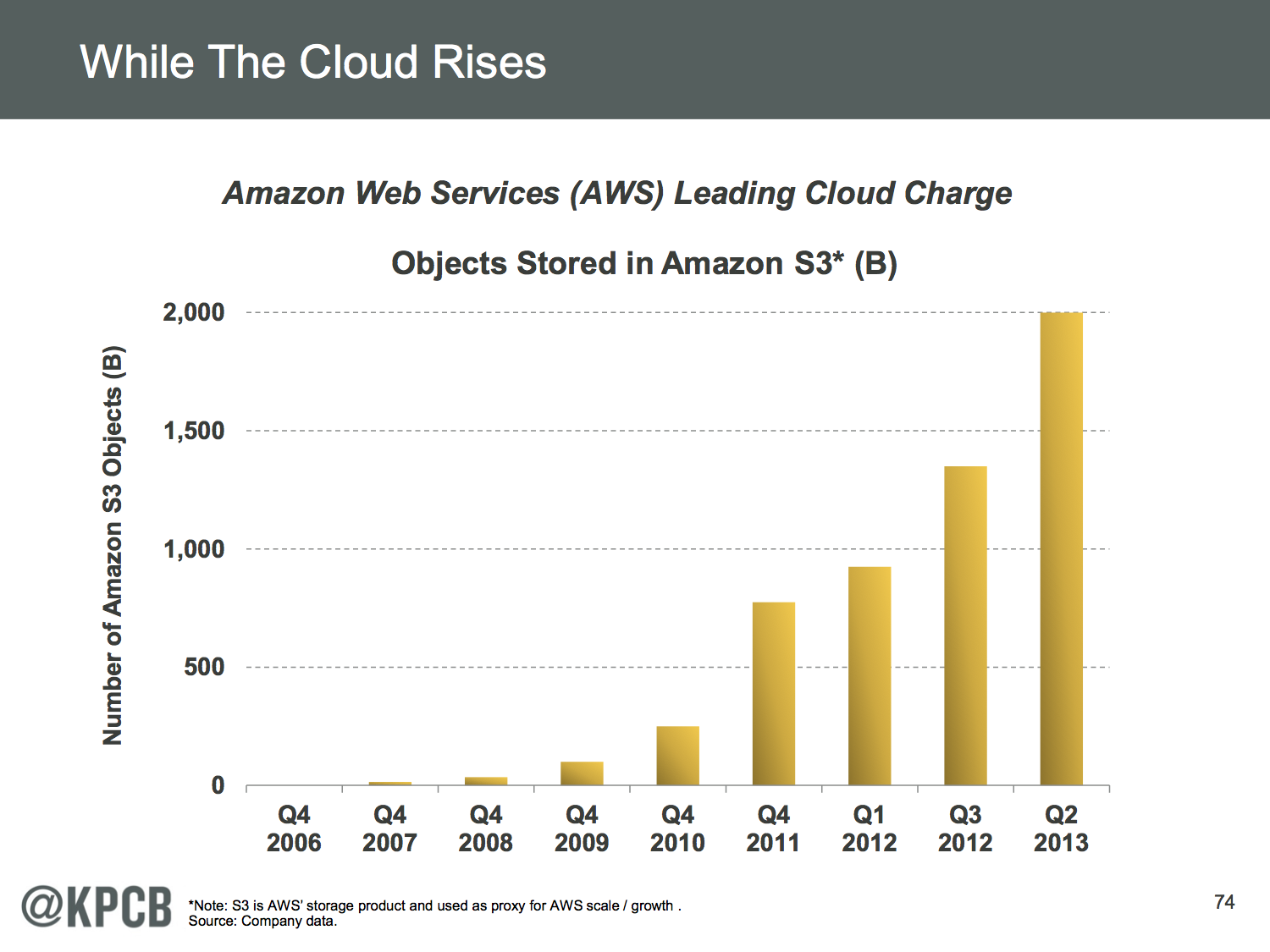 While The Cloud Rises

Amazon Web Services (AWS) Leading Cloud Charge

Objects Stored in Amazon S3* (B)

Number of Amazon S3 Objects (B)

2,000
1,500
1,000
500
0

Q4 2006
Q4 2007
Q4 2008
Q4 2009
Q4 2010
Q4 2011
Q1 2012
Q3 2012
Q2 2013

@KPCB

*Note: S3 is AWS' storage product and used as proxy for AWS scale / growth .
Source: Company data.

74